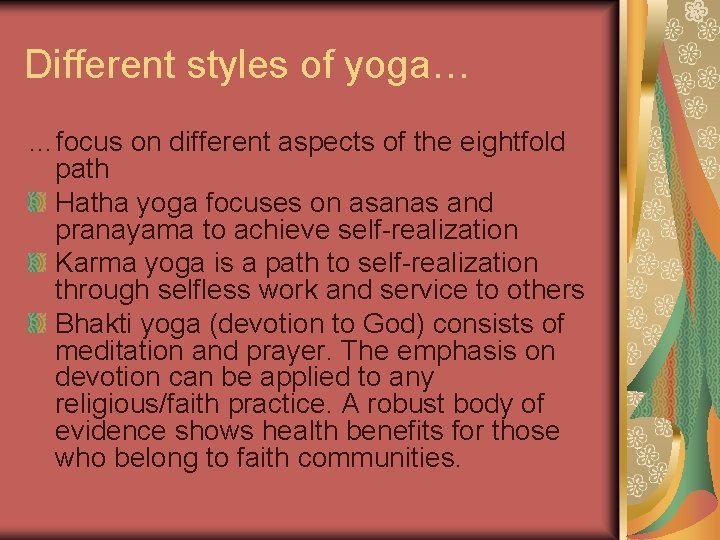 Different styles of yoga…

…focus on different aspects of the eightfold path

Hatha yoga focuses on asanas and pranayama to achieve self-realization

Karma yoga is a path to self-realization through selfless work and service to others

Bhakti yoga (devotion to God) consists of meditation and prayer. The emphasis on devotion can be applied to any religious/faith practice. A robust body of evidence shows health benefits for those who belong to faith communities.